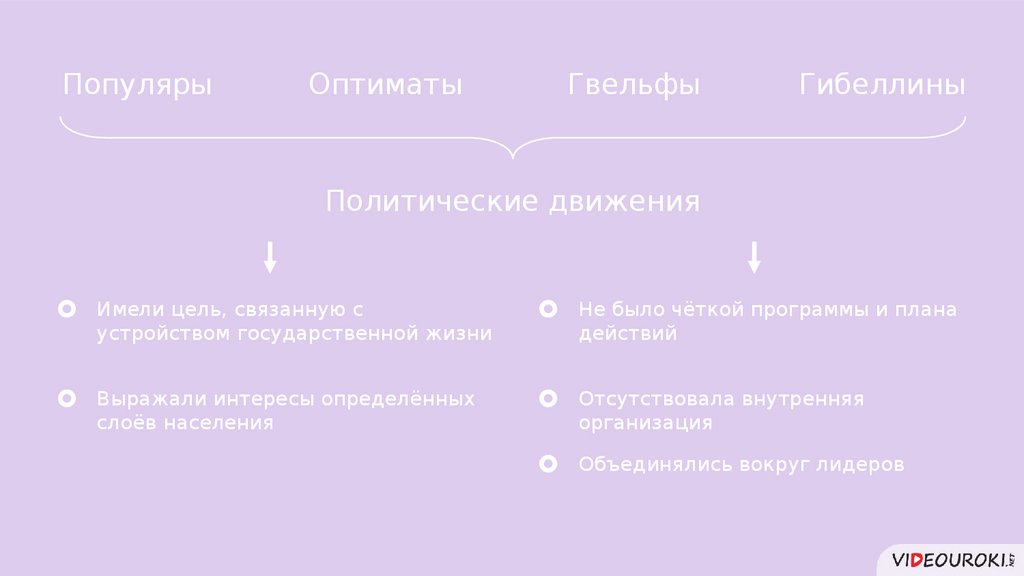 Популяры Оптиматы Гвельфы Гибеллины

Политические движения

Имели цель, связанную с устройством государственной жизни

Выражали интересы определённых слоёв населения

Не было чёткой программы и плана действий

Отсутствовала внутренняя организация

Объединялись вокруг лидеров

VIDEOUROKI.NET